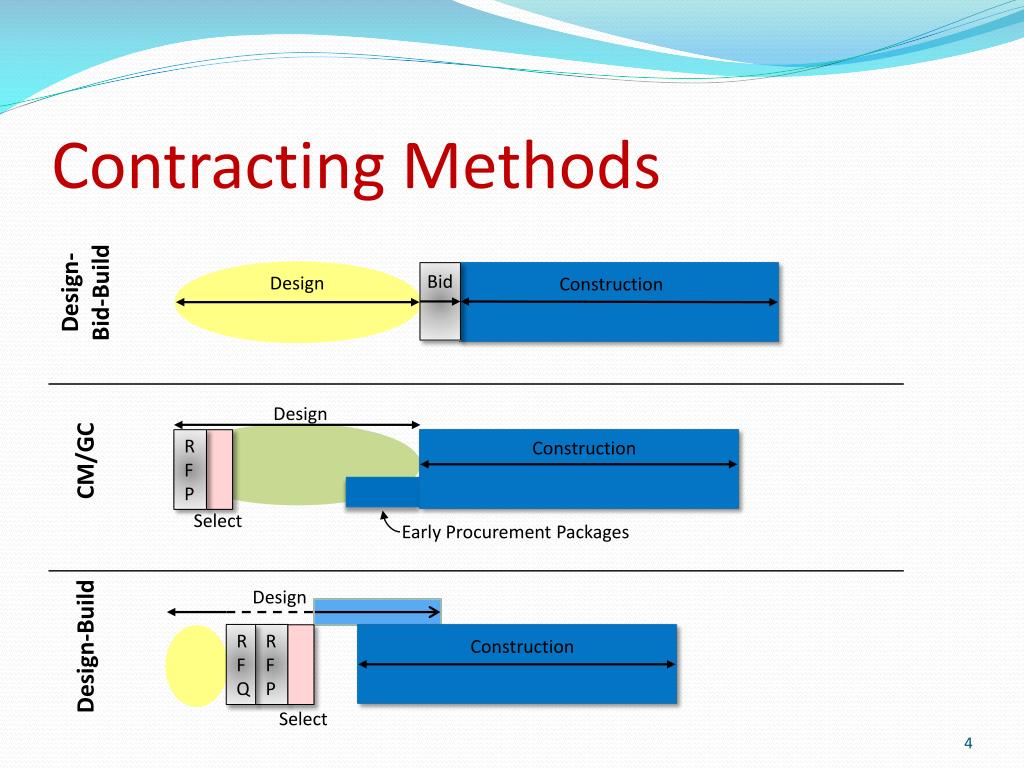 Contracting Methods

Design-Bid-Build

Design

Bid

Construction

CM/GC

Design

R F P

Select

Construction

Early Procurement Packages

Design-Build

Design

R F Q

R F P

Select

Construction

4